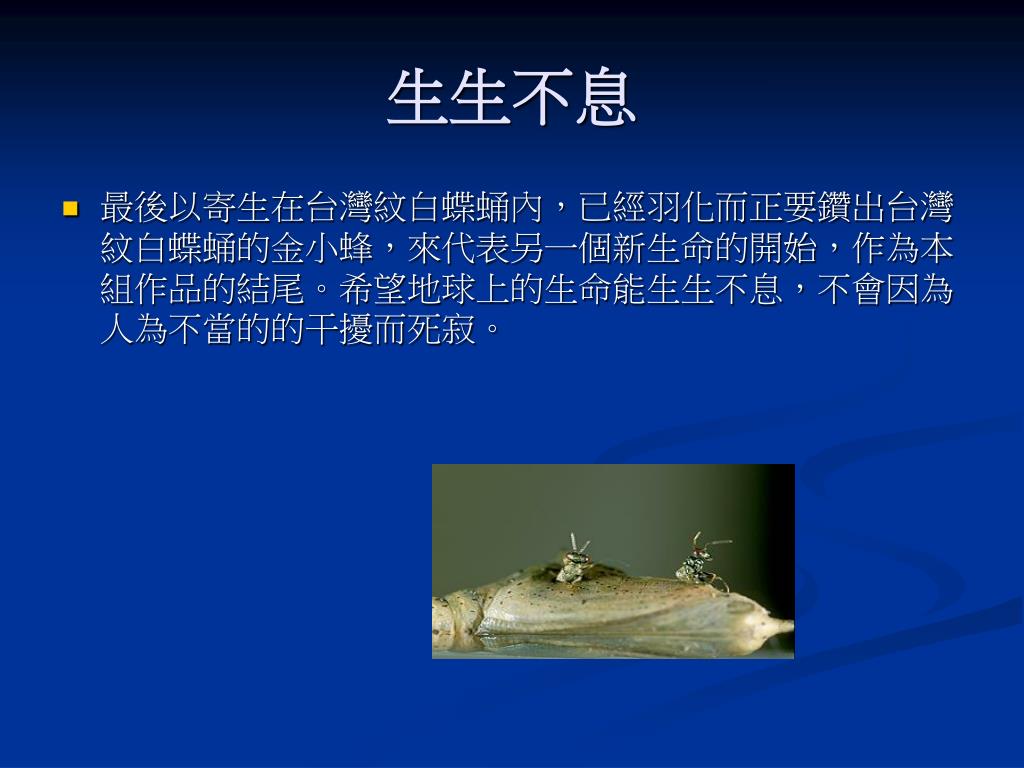 生生不息

最後以寄生在台灣紋白蝶蛹內，已經羽化而正要鑽出台灣紋白蝶蛹的金小蜂，來代表另一個新生命的開始，作為本組作品的結尾。希望地球上的生命能生生不息，不會因為人為不當的的干擾而死寂。